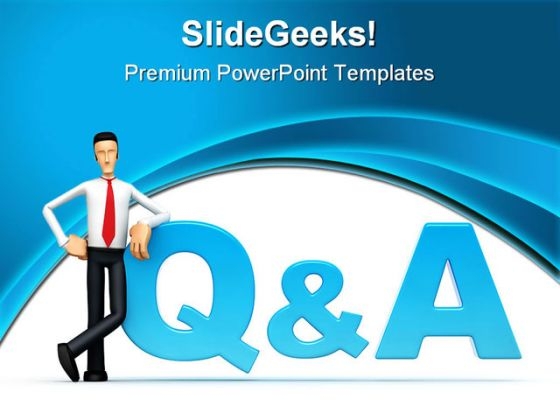 SlideGeeks!

Premium PowerPoint Templates

Q&A